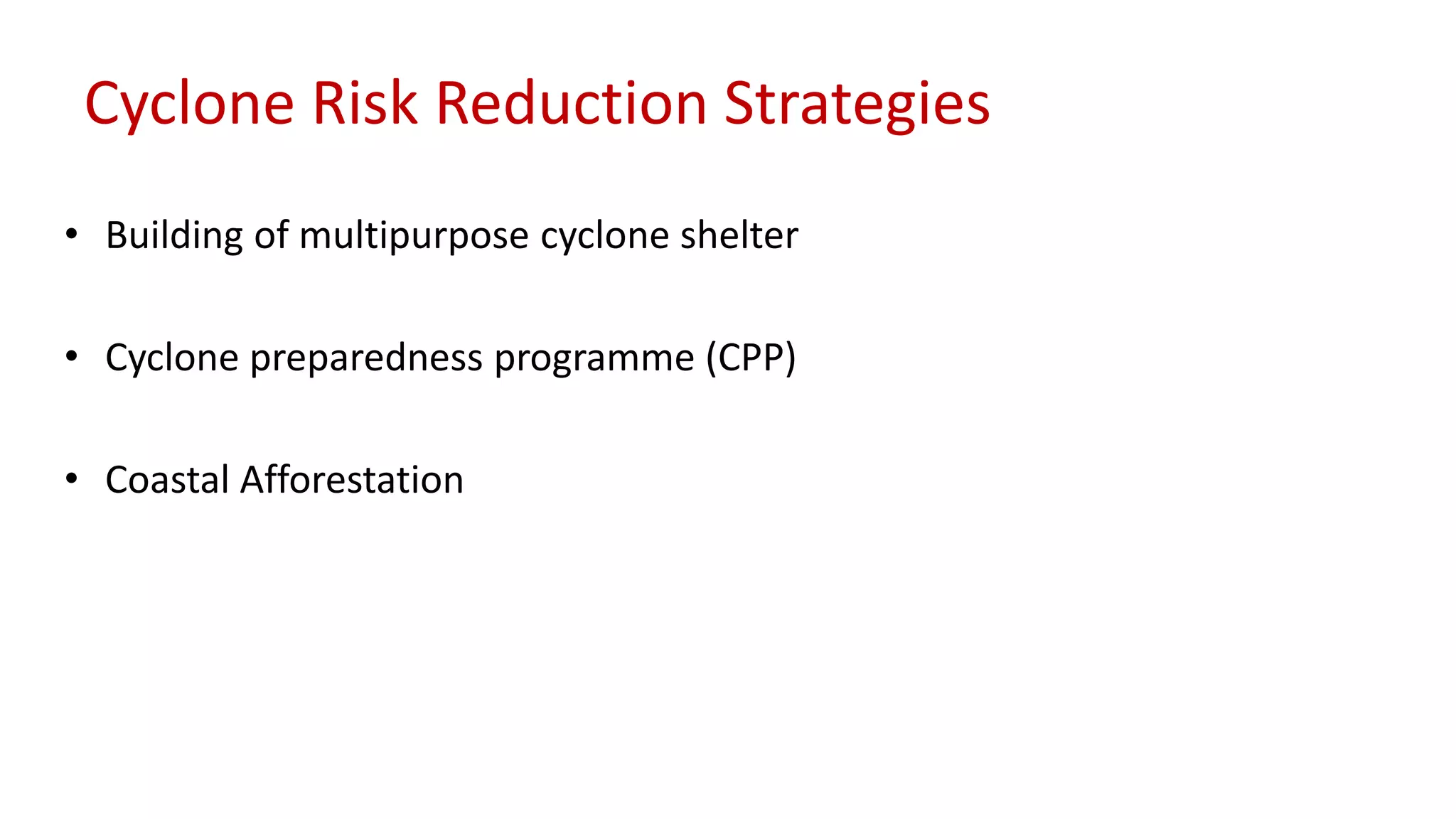 Cyclone Risk Reduction Strategies

• Building of multipurpose cyclone shelter

• Cyclone preparedness programme (CPP)

• Coastal Afforestation